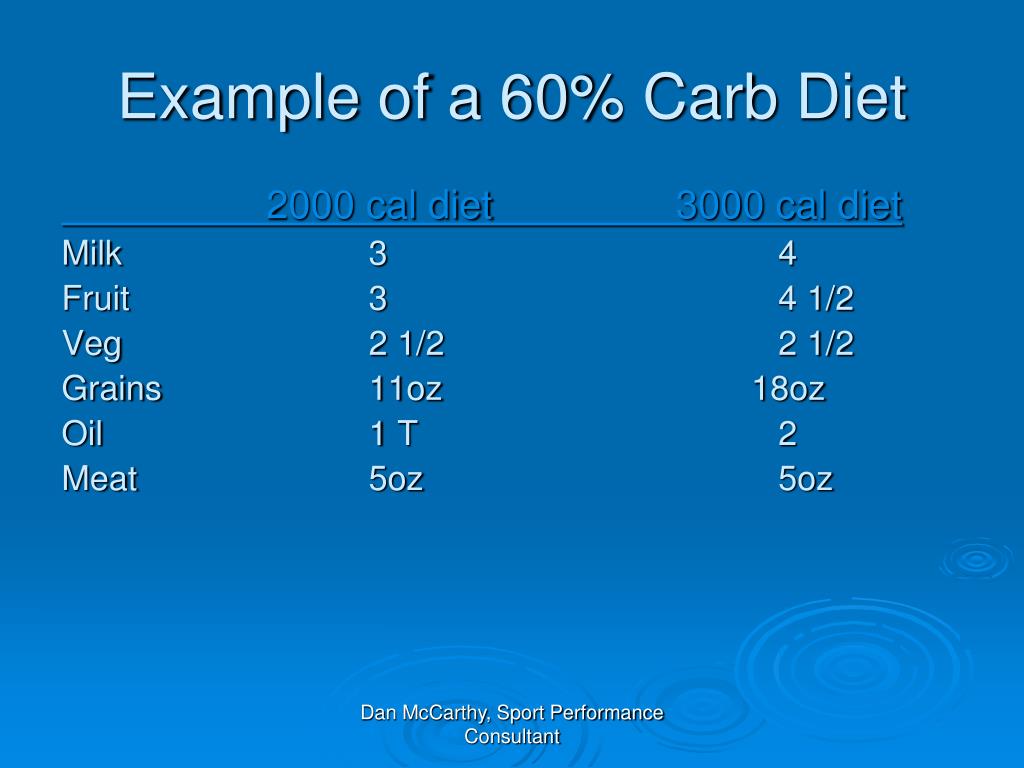 Example of a 60% Carb Diet

| | 2000 cal diet | 3000 cal diet |
|---|---|---|
| Milk | 3 | 4 |
| Fruit | 3 | 4 1/2 |
| Veg | 2 1/2 | 2 1/2 |
| Grains | 11oz | 18oz |
| Oil | 1 T | 2 |
| Meat | 5oz | 5oz |

Dan McCarthy, Sport Performance Consultant